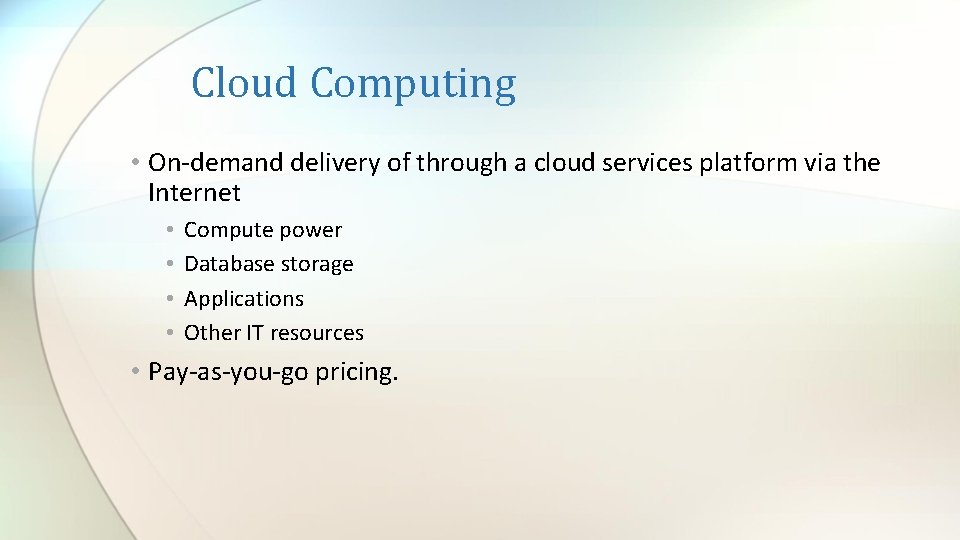 Cloud Computing

• On-demand delivery of through a cloud services platform via the Internet

• Compute power
• Database storage
• Applications
• Other IT resources

• Pay-as-you-go pricing.